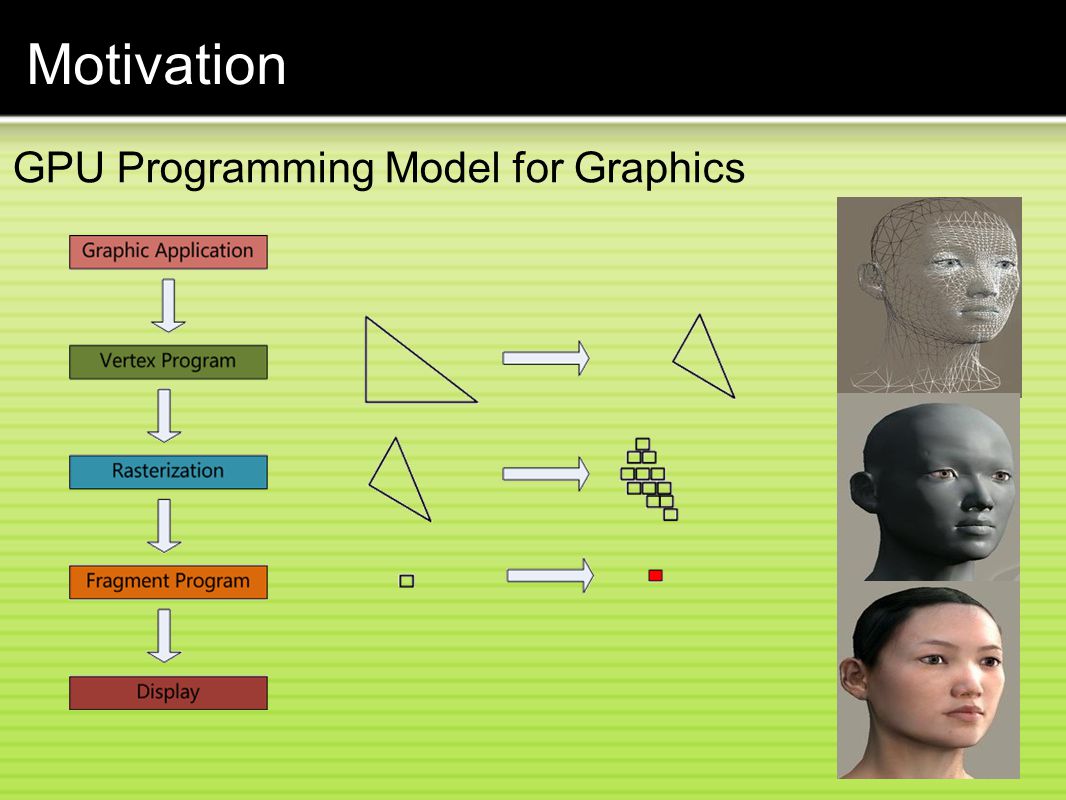 Motivation

GPU Programming Model for Graphics

Graphic Application

Vertex Program

Rasterization

Fragment Program

Display